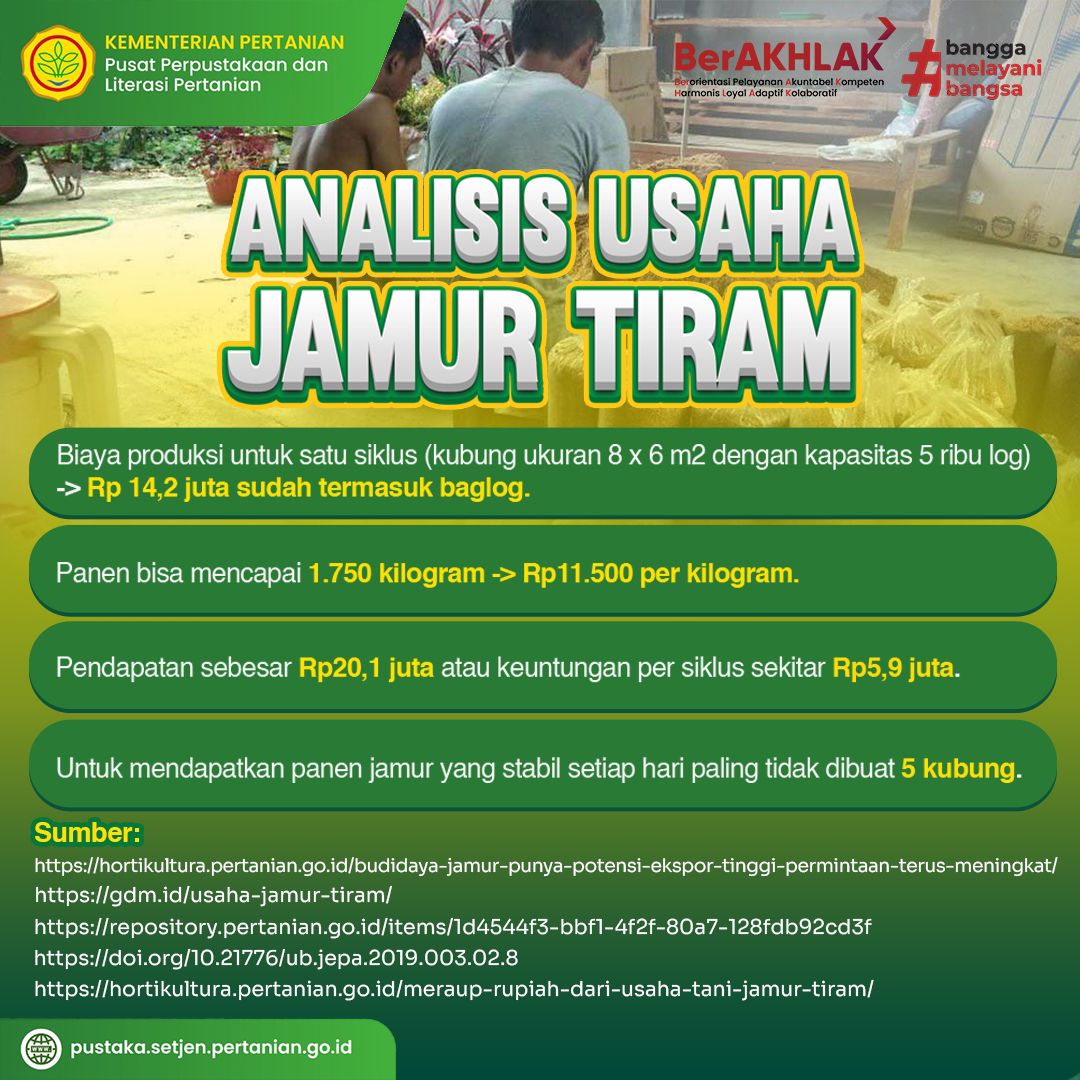 KEMENTERIAN PERTANIAN
Pusat Perpustakaan dan Literasi Pertanian

BerAKHLAK
Berorientasi Pelayanan Akuntabel Kompeten Harmonis Loyal Adaptif Kolaboratif

#bangga melayani bangsa

ANALISIS USAHA JAMUR TIRAM

Biaya produksi untuk satu siklus (kubung ukuran 8 x 6 m2 dengan kapasitas 5 ribu log) -> Rp 14,2 juta sudah termasuk baglog.

Panen bisa mencapai 1.750 kilogram -> Rp11.500 per kilogram.

Pendapatan sebesar Rp20,1 juta atau keuntungan per siklus sekitar Rp5,9 juta.

Untuk mendapatkan panen jamur yang stabil setiap hari paling tidak dibuat 5 kubung.

Sumber:
https://hortikultura.pertanian.go.id/budidaya-jamur-punya-potensi-ekspor-tinggi-permintaan-terus-meningkat/
https://gdm.id/usaha-jamur-tiram/
https://repository.pertanian.go.id/items/1d4544f3-bbf1-4f2f-80a7-128fdb92cd3f
https://doi.org/10.21776/ub.jepa.2019.003.02.8
https://hortikultura.pertanian.go.id/meraup-rupiah-dari-usaha-tani-jamur-tiram/

pustaka.setjen.pertanian.go.id